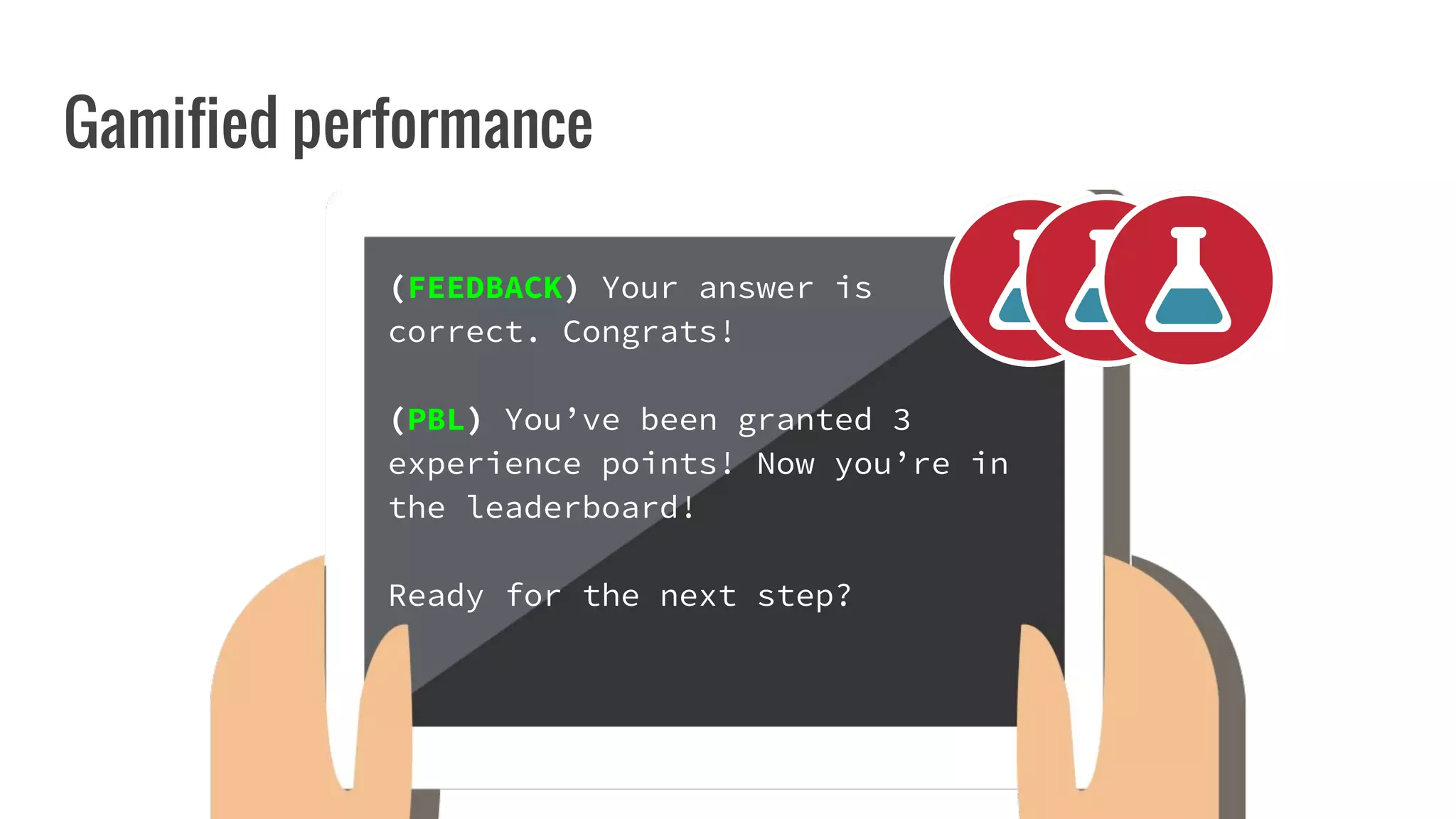 Gamified performance

(FEEDBACK) Your answer is correct. Congrats!

(PBL) You’ve been granted 3 experience points! Now you’re in the leaderboard!

Ready for the next step?